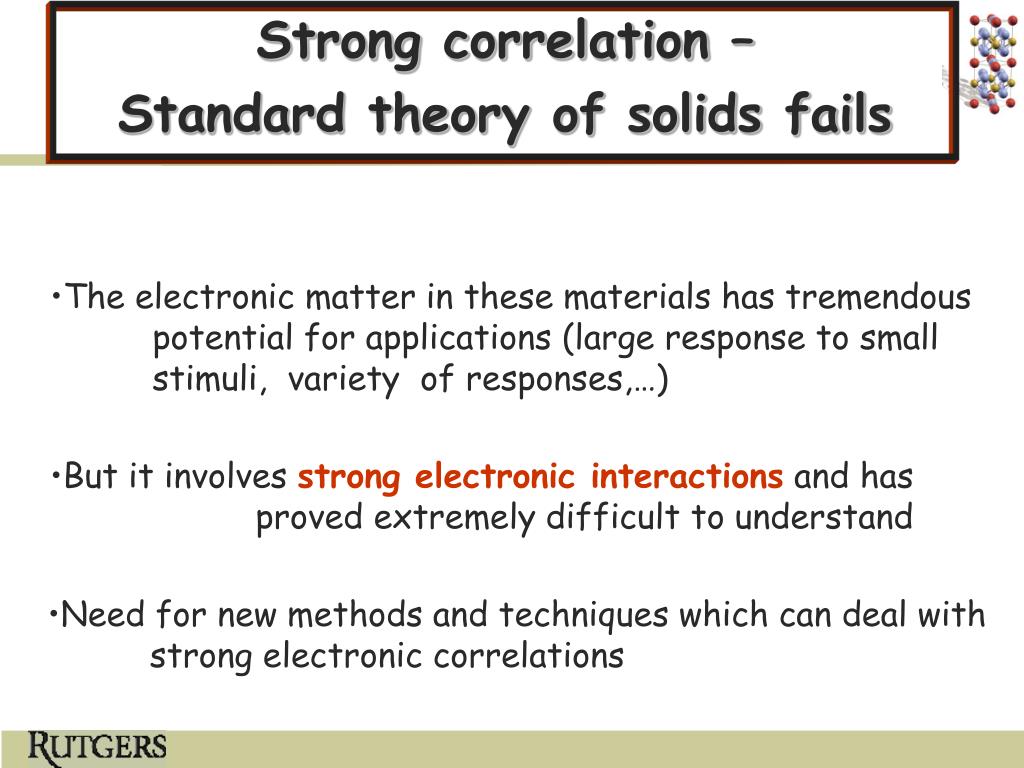 Strong correlation –
Standard theory of solids fails

•The electronic matter in these materials has tremendous potential for applications (large response to small stimuli, variety of responses,…)

•But it involves strong electronic interactions and has proved extremely difficult to understand

•Need for new methods and techniques which can deal with strong electronic correlations

RUTGERS